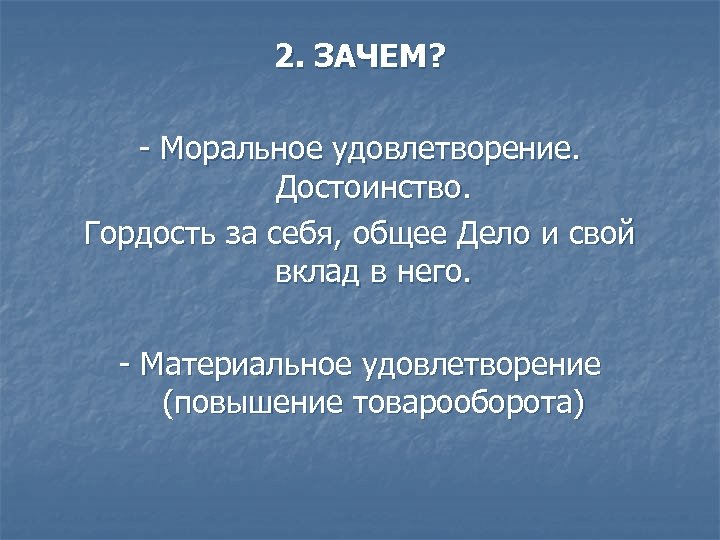 2. ЗАЧЕМ?

- Моральное удовлетворение. Достоинство.

Гордость за себя, общее Дело и свой вклад в него.

- Материальное удовлетворение (повышение товарооборота)